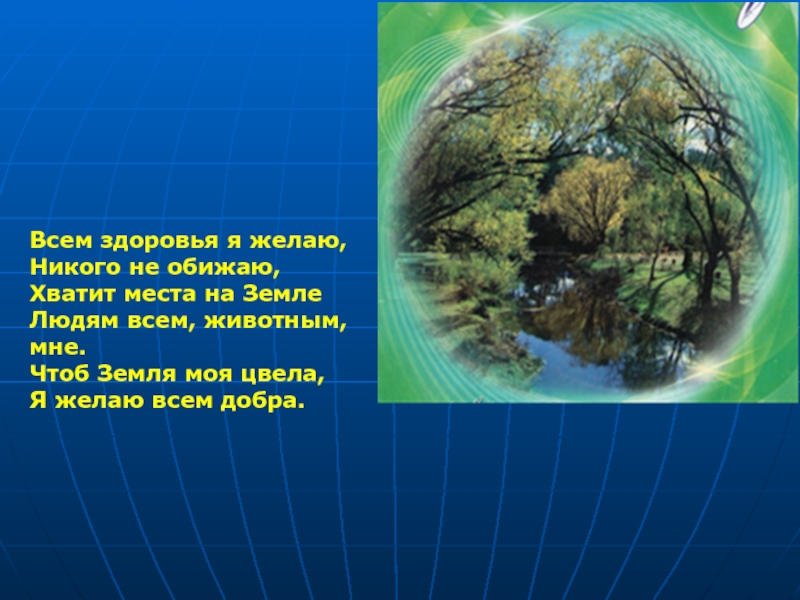 Всем здоровья я желаю,
Никого не обижаю,
Хватит места на Земле
Людям всем, животным,
мне.
Чтоб Земля моя цвела,
Я желаю всем добра.